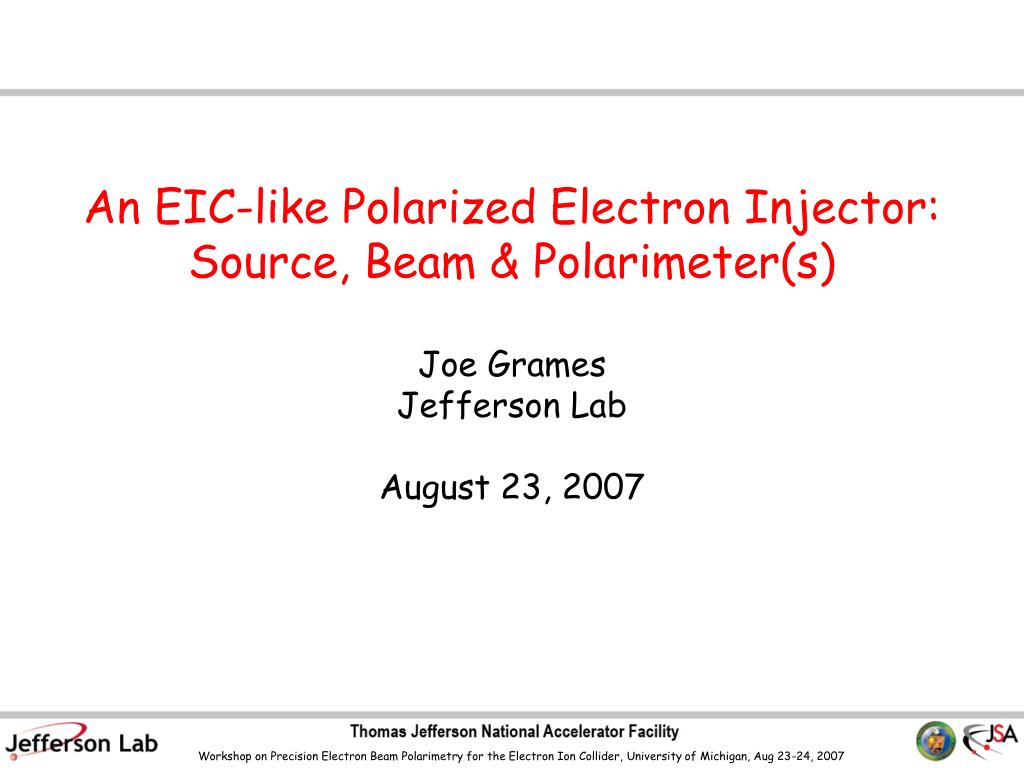 An EIC-like Polarized Electron Injector: Source, Beam & Polarimeter(s)

Joe Grames
Jefferson Lab

August 23, 2007

Jefferson Lab

Thomas Jefferson National Accelerator Facility

Workshop on Precision Electron Beam Polarimetry for the Electron Ion Collider, University of Michigan, Aug 23-24, 2007

JSA